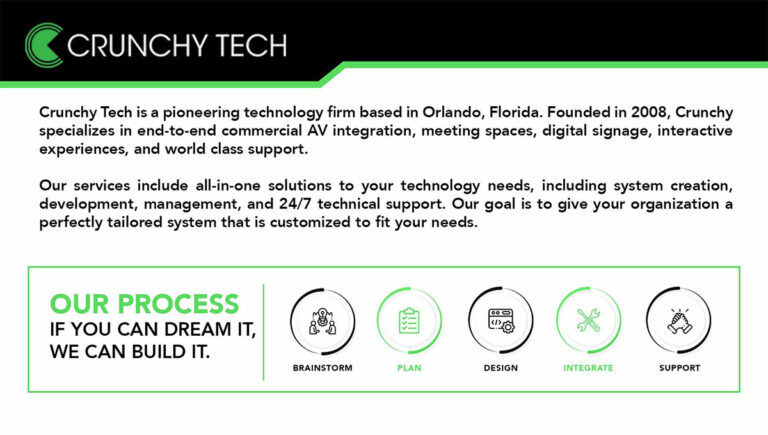 CRUNCHY TECH

Crunchy Tech is a pioneering technology firm based in Orlando, Florida. Founded in 2008, Crunchy specializes in end-to-end commercial AV integration, meeting spaces, digital signage, interactive experiences, and world class support.

Our services include all-in-one solutions to your technology needs, including system creation, development, management, and 24/7 technical support. Our goal is to give your organization a perfectly tailored system that is customized to fit your needs.

OUR PROCESS
IF YOU CAN DREAM IT, WE CAN BUILD IT.

BRAINSTORM

PLAN

DESIGN

INTEGRATE

SUPPORT